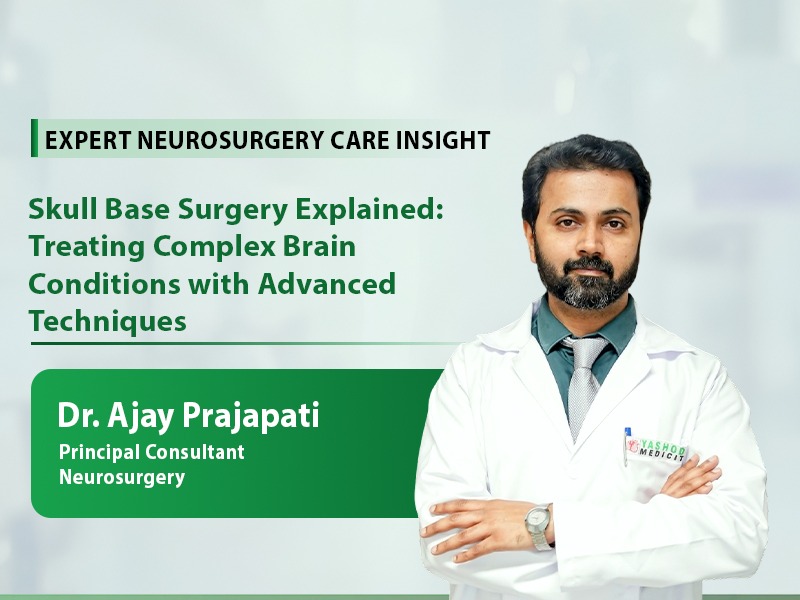 EXPERT NEUROSURGERY CARE INSIGHT

Skull Base Surgery Explained: Treating Complex Brain Conditions with Advanced Techniques

Dr. Ajay Prajapati
Principal Consultant
Neurosurgery

YASHOD
MEDICIT